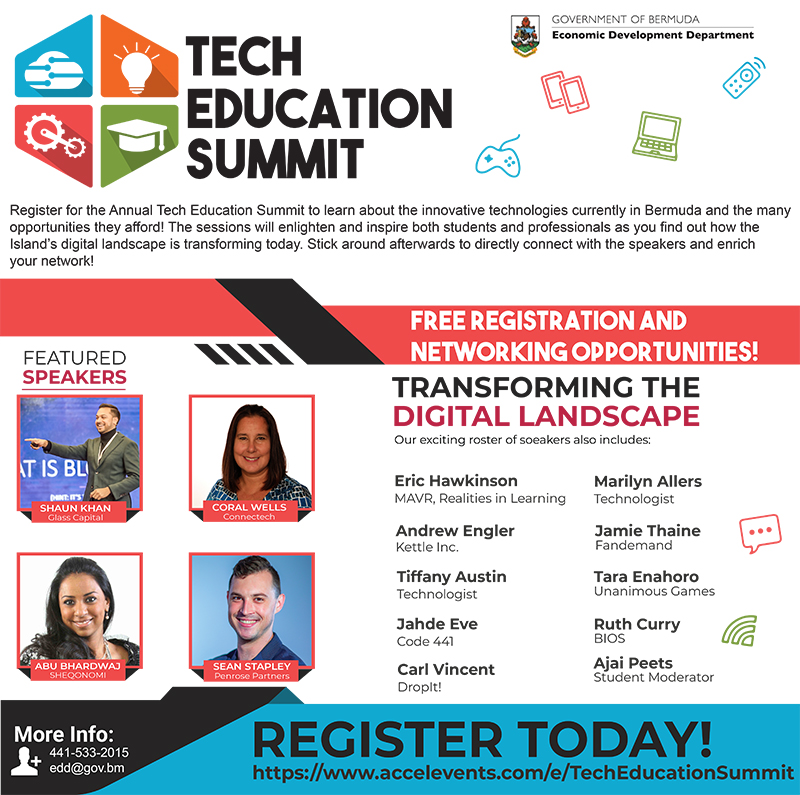 TECH EDUCATION SUMMIT

GOVERNMENT OF BERMUDA
Economic Development Department

Register for the Annual Tech Education Summit to learn about the innovative technologies currently in Bermuda and the many opportunities they afford! The sessions will enlighten and inspire both students and professionals as you find out how the Island's digital landscape is transforming today. Stick around afterwards to directly connect with the speakers and enrich your network!

FREE REGISTRATION AND NETWORKING OPPORTUNITIES!

FEATURED SPEAKERS

AT IS BL

SHAUN KHAN
Glass Capital

CORAL WELLS
Connectech

ABU BHARDWAJ
SHEQONOMI

SEAN STAPLEY
Penrose Partners

TRANSFORMING THE DIGITAL LANDSCAPE

Our exciting roster of soeakers also includes:

Eric Hawkinson
MAVR, Realities in Learning

Andrew Engler
Kettle Inc.

Tiffany Austin
Technologist

Jahde Eve
Code 441

Carl Vincent
DropIt!

Marilyn Allers
Technologist

Jamie Thaine
Fandemand

Tara Enahoro
Unanimous Games

Ruth Curry
BIOS

Ajai Peets
Student Moderator

More Info:
441-533-2015
edd@gov.bm

REGISTER TODAY!
https://www.accelevents.com/e/TechEducationSummit